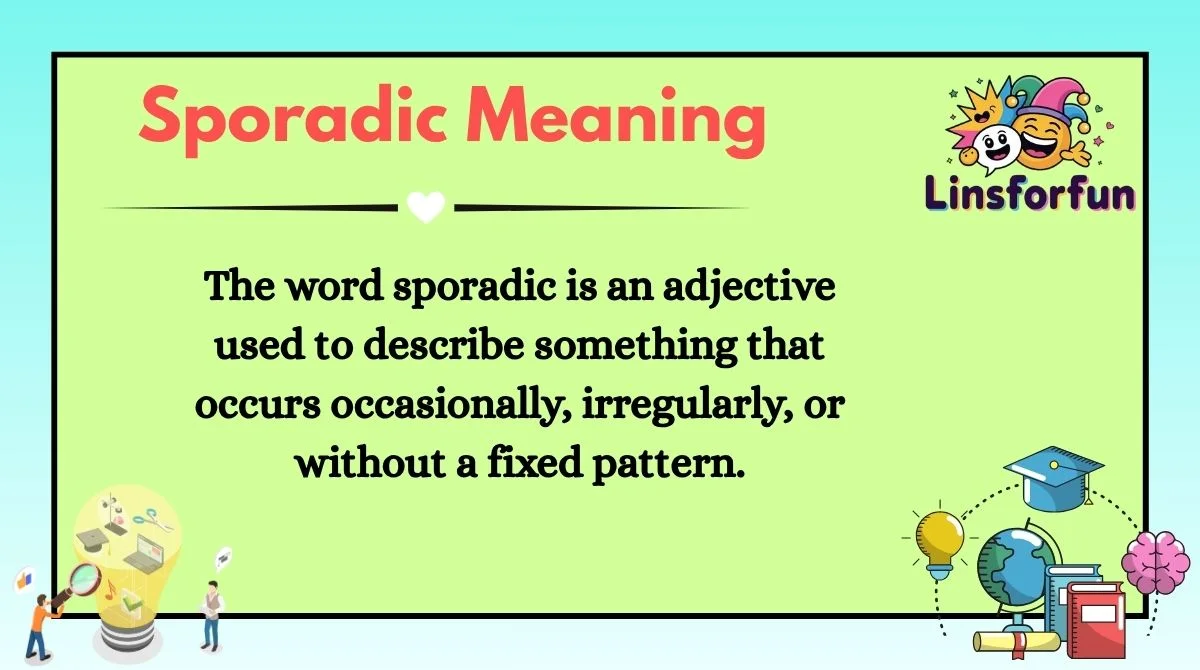 Sporadic Meaning

Linsforfun

The word sporadic is an adjective used to describe something that occurs occasionally, irregularly, or without a fixed pattern.